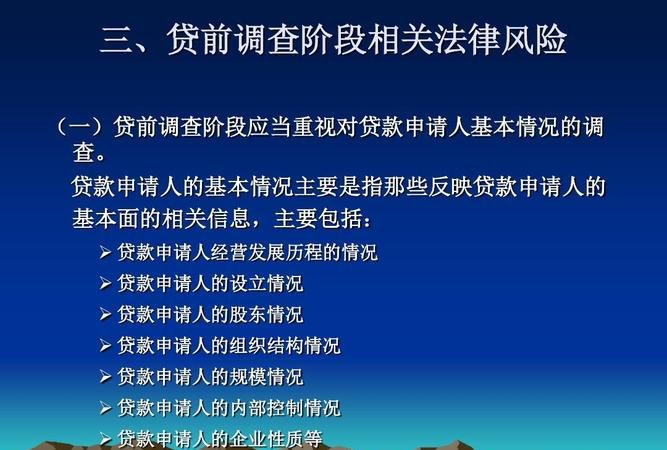 三、贷前调查阶段相关法律风险

（一）贷前调查阶段应当重视对贷款申请人基本情况的调查。

贷款申请人的基本情况主要是指那些反映贷款申请人的基本面的相关信息，主要包括：

➢ 贷款申请人经营发展历程的情况
➢ 贷款申请人的设立情况
➢ 贷款申请人的股东情况
➢ 贷款申请人的组织结构情况
➢ 贷款申请人的规模情况
➢ 贷款申请人的内部控制情况
➢ 贷款申请人的企业性质等